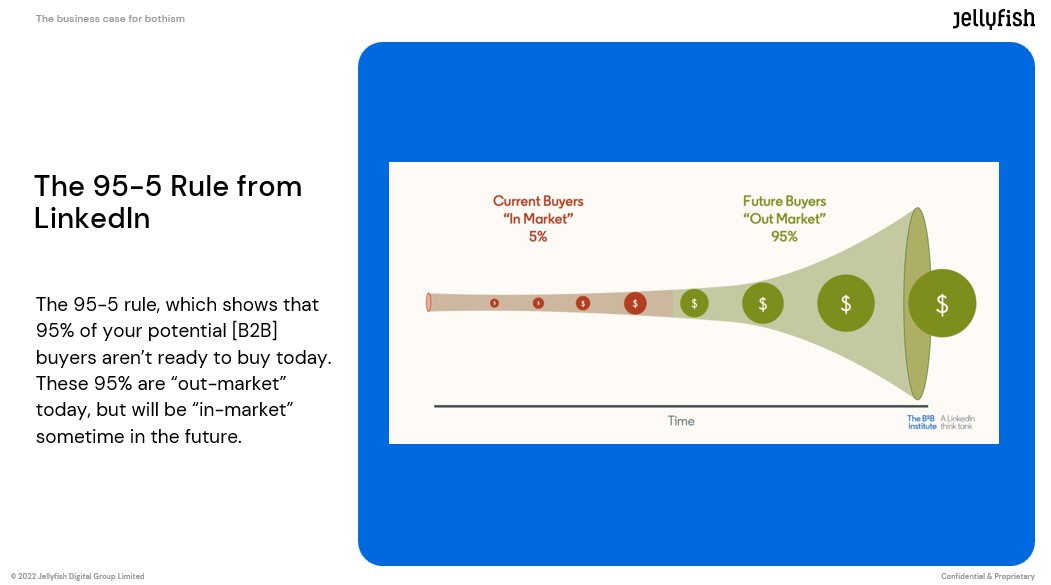 The business case for bothism

Jellyfish

The 95-5 Rule from LinkedIn

The 95-5 rule, which shows that 95% of your potential [B2B] buyers aren't ready to buy today. These 95% are "out-market" today, but will be "in-market" sometime in the future.

Current Buyers
"In Market"
5%

Future Buyers
"Out Market"
95%

$ $ $ $ $ $ $ $

Time

The B2B Institute A LinkedIn think tank

© 2022 Jellyfish Digital Group Limited

Confidential & Proprietary